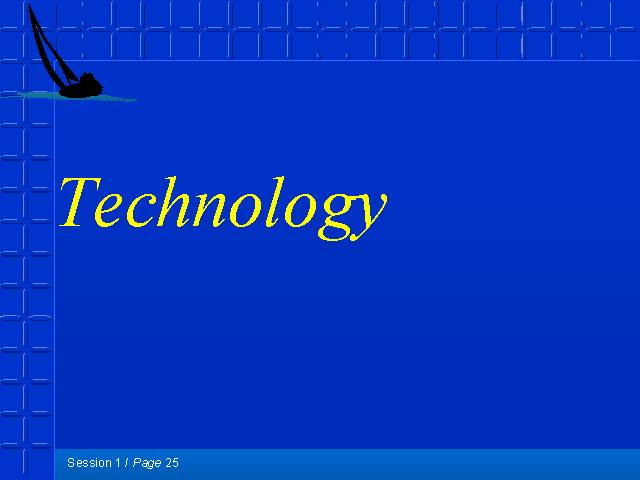 Technology

Session 1 / Page 25